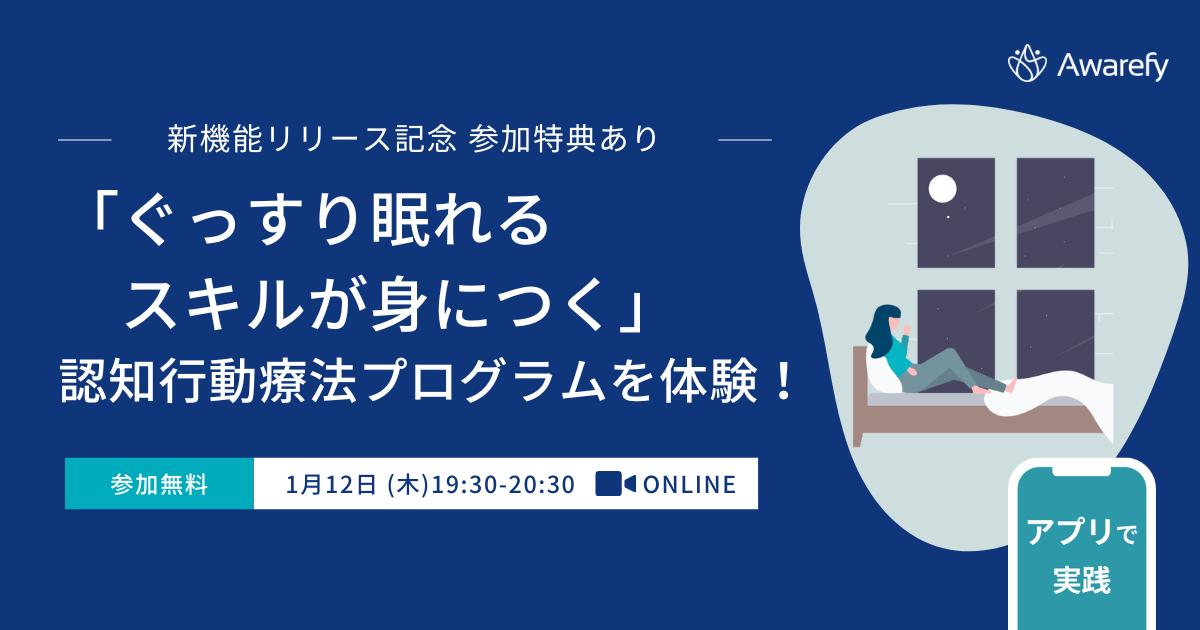 Awarefy

新機能リリース記念 参加特典あり

「ぐっすり眠れる
スキルが身につく」
認知行動療法プログラムを体験！

参加無料

1月12日 (木)19:30-20:30 ONLINE

アプリで
実践